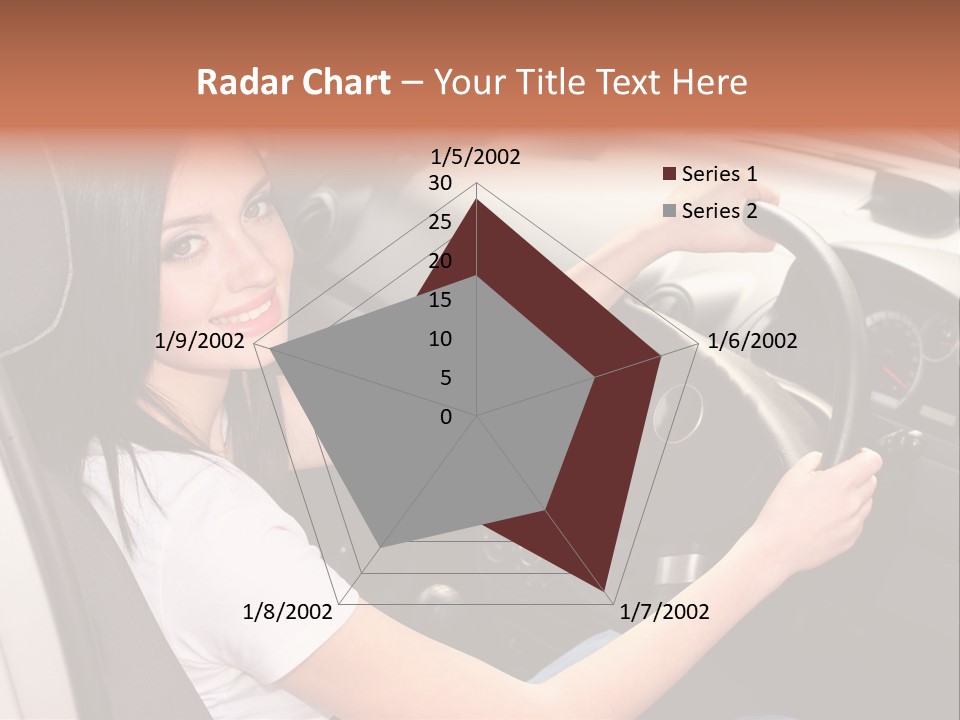 Radar Chart – Your Title Text Here

1/5/2002
30
25
20
15
10
5
0
1/6/2002
1/7/2002
1/8/2002
1/9/2002

Series 1
Series 2